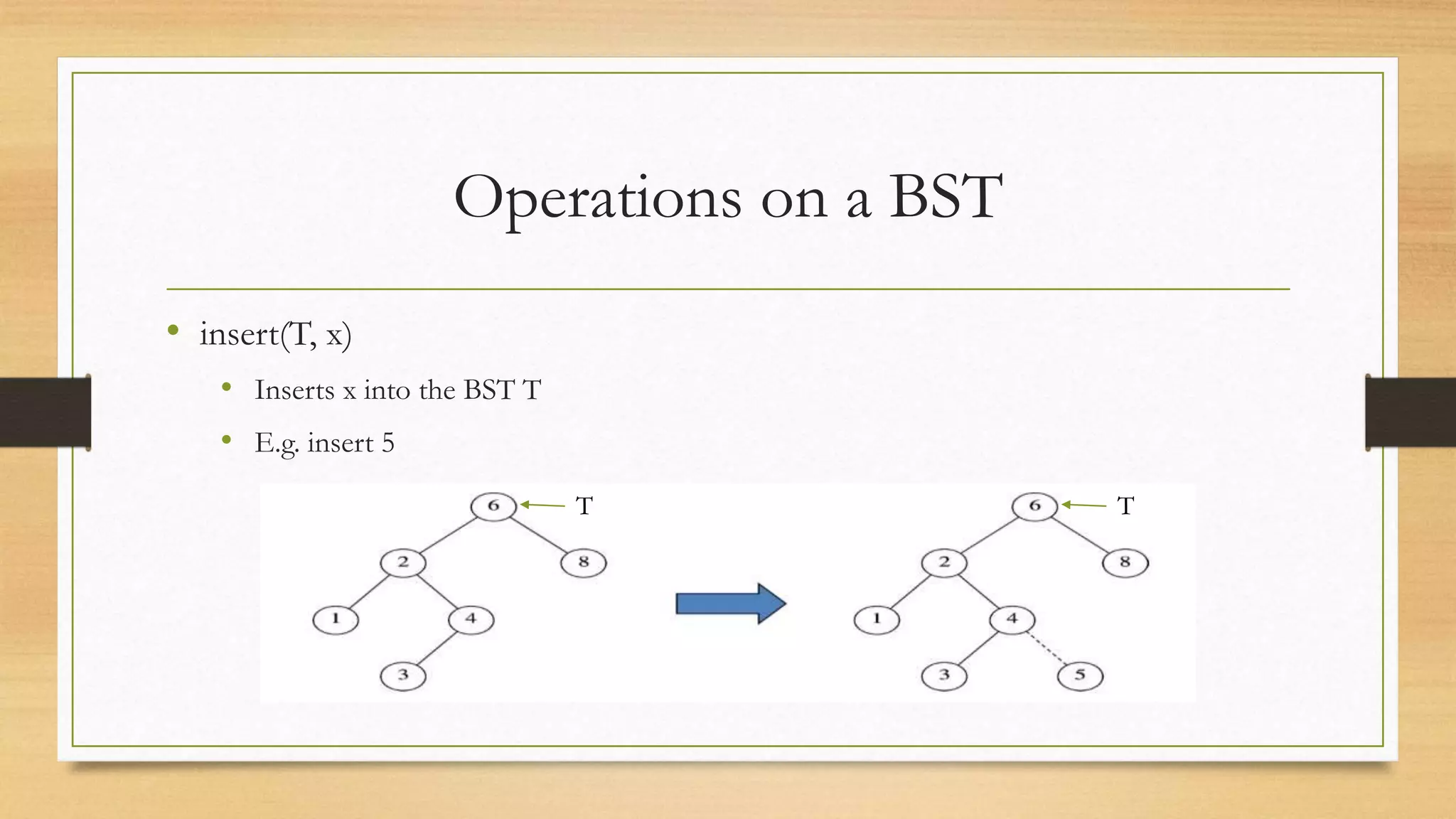 Operations on a BST

• insert(T, x)
  • Inserts x into the BST T
  • E.g. insert 5

6 T
2 8
1 4
3

6 T
2 8
1 4
3 5